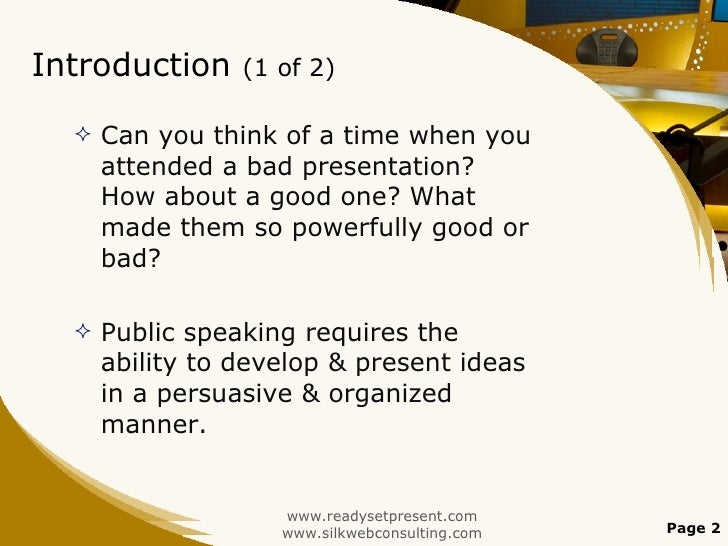 Introduction (1 of 2)

✧ Can you think of a time when you attended a bad presentation? How about a good one? What made them so powerfully good or bad?

✧ Public speaking requires the ability to develop & present ideas in a persuasive & organized manner.

www.readysetpresent.com
www.silkwebconsulting.com

Page 2